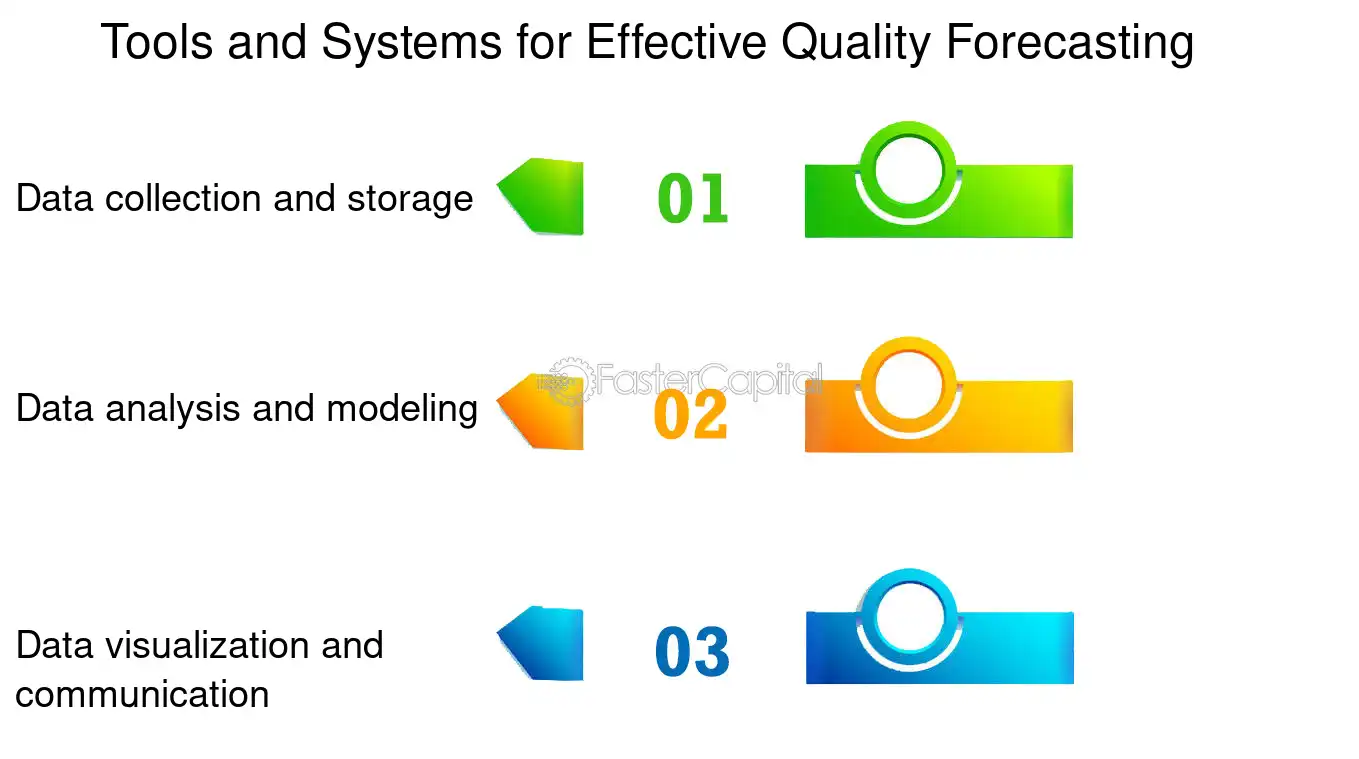 Tools and Systems for Effective Quality Forecasting

Data collection and storage

01

Data analysis and modeling

FasterCapital

02

Data visualization and communication

03